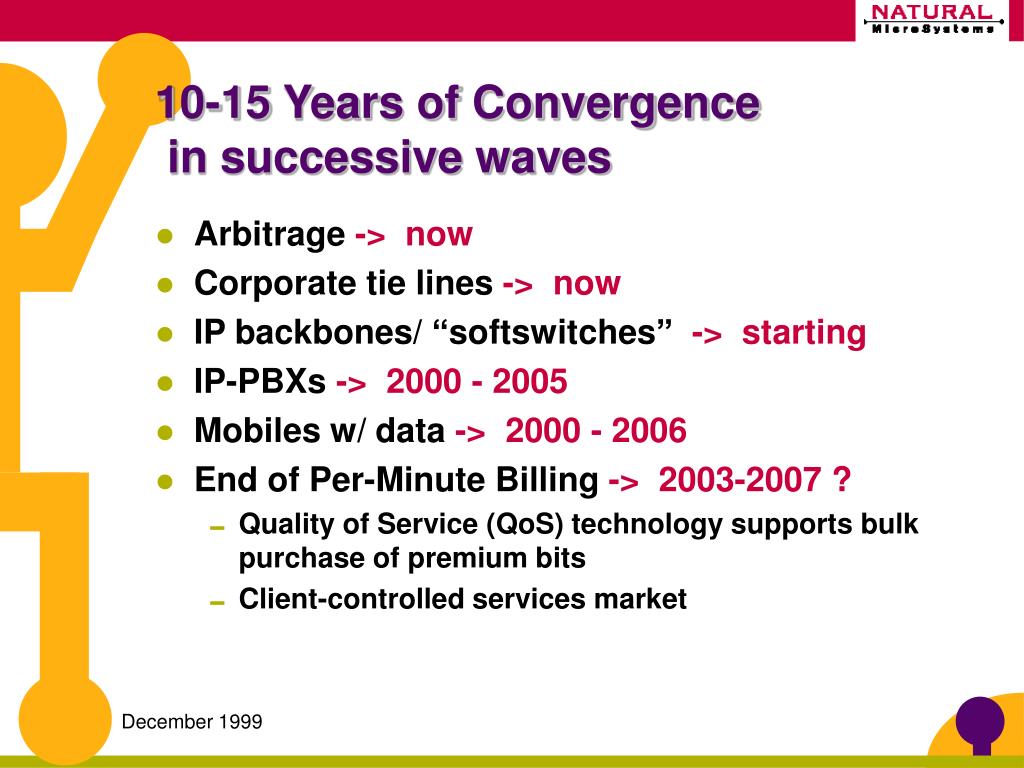 NATURAL
MicroSystems

10-15 Years of Convergence
in successive waves

- Arbitrage -> now
- Corporate tie lines -> now
- IP backbones/ “softswitches” -> starting
- IP-PBXs -> 2000 - 2005
- Mobiles w/ data -> 2000 - 2006
- End of Per-Minute Billing -> 2003-2007 ?
  - Quality of Service (QoS) technology supports bulk purchase of premium bits
  - Client-controlled services market

December 1999